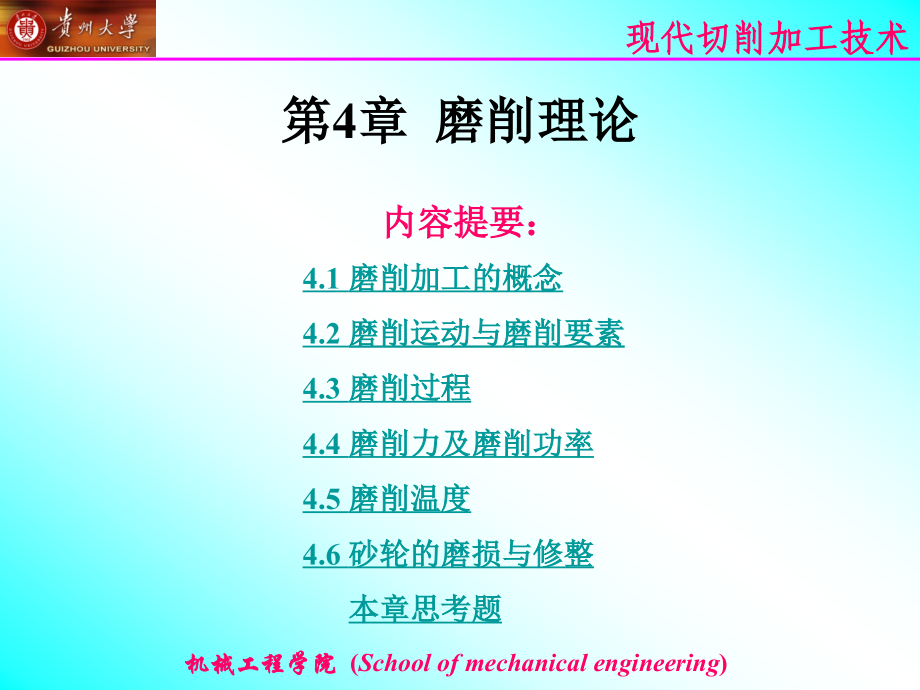 贵州大学
GUIZHOU UNIVERSITY

现代切削加工技术

第4章 磨削理论

内容提要：

4.1 磨削加工的概念

4.2 磨削运动与磨削要素

4.3 磨削过程

4.4 磨削力及磨削功率

4.5 磨削温度

4.6 砂轮的磨损与修整

本章思考题

机械工程学院 (School of mechanical engineering)